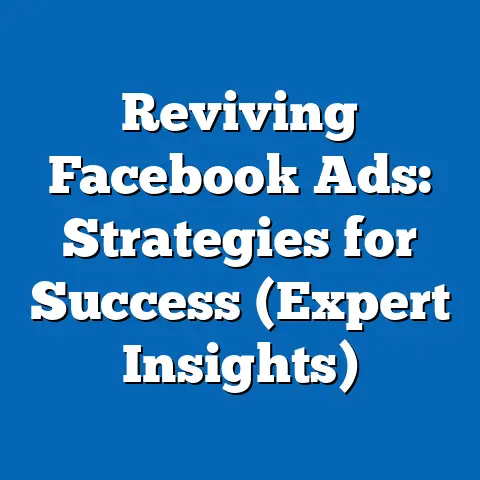 Reviving Facebook Ads: Strategies for Success (Expert Insights)